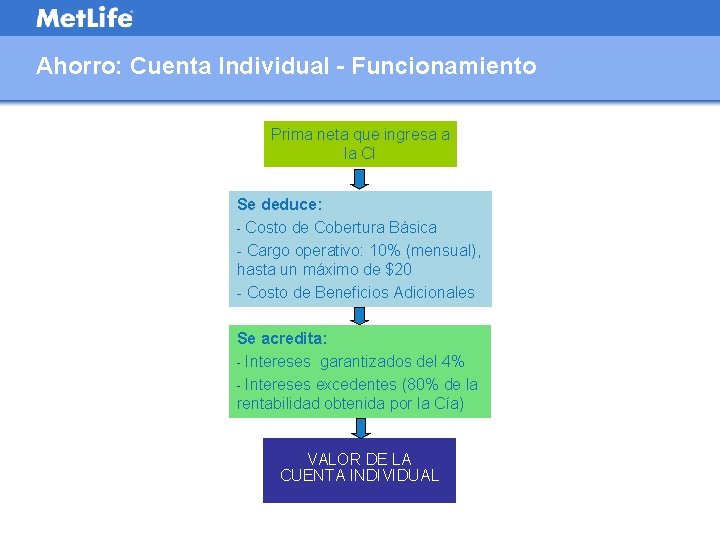 MetLife

Ahorro: Cuenta Individual - Funcionamiento

Prima neta que ingresa a la CI

Se deduce:
- Costo de Cobertura Básica
- Cargo operativo: 10% (mensual), hasta un máximo de $20
- Costo de Beneficios Adicionales

Se acredita:
- Intereses garantizados del 4%
- Intereses excedentes (80% de la rentabilidad obtenida por la Cía)

VALOR DE LA CUENTA INDIVIDUAL